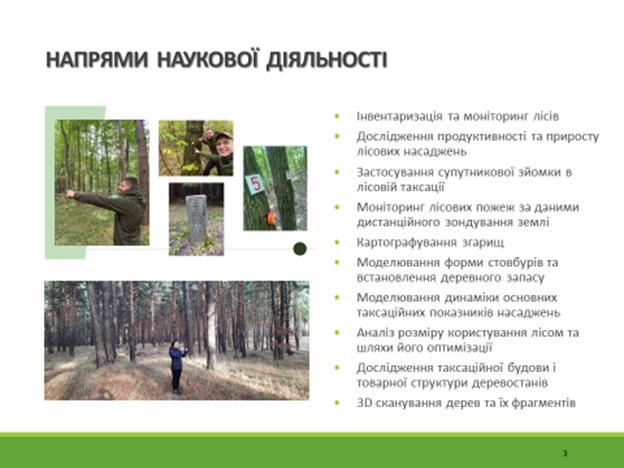 НАПРЯМИ НАУКОВОЇ ДІЯЛЬНОСТІ

5

- Інвентаризація та моніторинг лісів
- Дослідження продуктивності та приросту лісових насаджень
- Застосування супутникової зйомки в лісовій таксації
- Моніторинг лісових пожеж за даними дистанційного зондування землі
- Картографування згарищ
- Моделювання форми стовбурів та встановлення деревного запасу
- Моделювання динаміки основних таксаційних показників насаджень
- Аналіз розміру користування лісом та шляхи його оптимізації
- Дослідження таксаційної будови і товарної структури деревостанів
- 3D сканування дерев та їх фрагментів

3